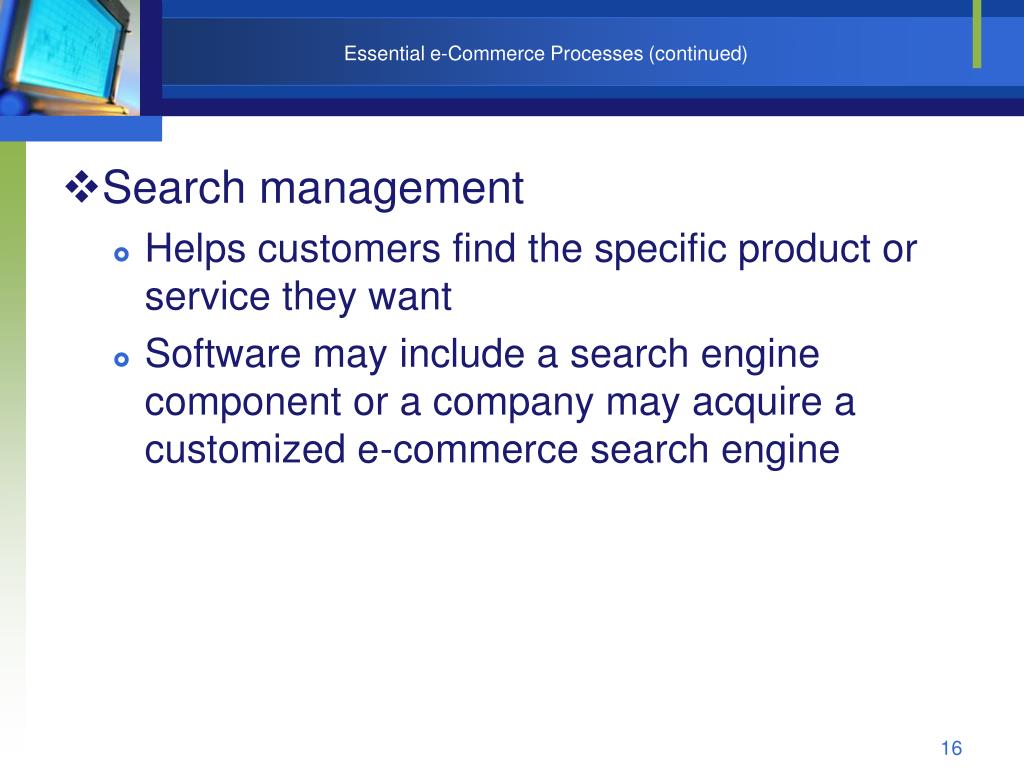 Essential e-Commerce Processes (continued)

❖Search management

Helps customers find the specific product or service they want

Software may include a search engine component or a company may acquire a customized e-commerce search engine

16